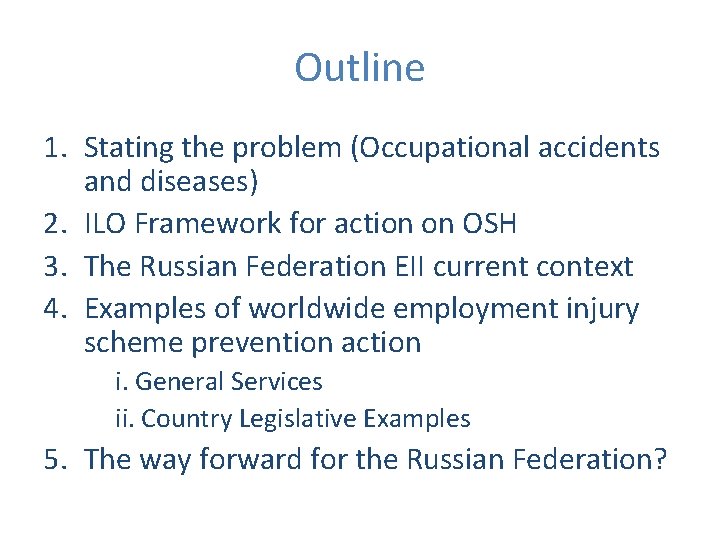 Outline

1. Stating the problem (Occupational accidents and diseases)
2. ILO Framework for action on OSH
3. The Russian Federation EII current context
4. Examples of worldwide employment injury scheme prevention action
i. General Services
ii. Country Legislative Examples
5. The way forward for the Russian Federation?